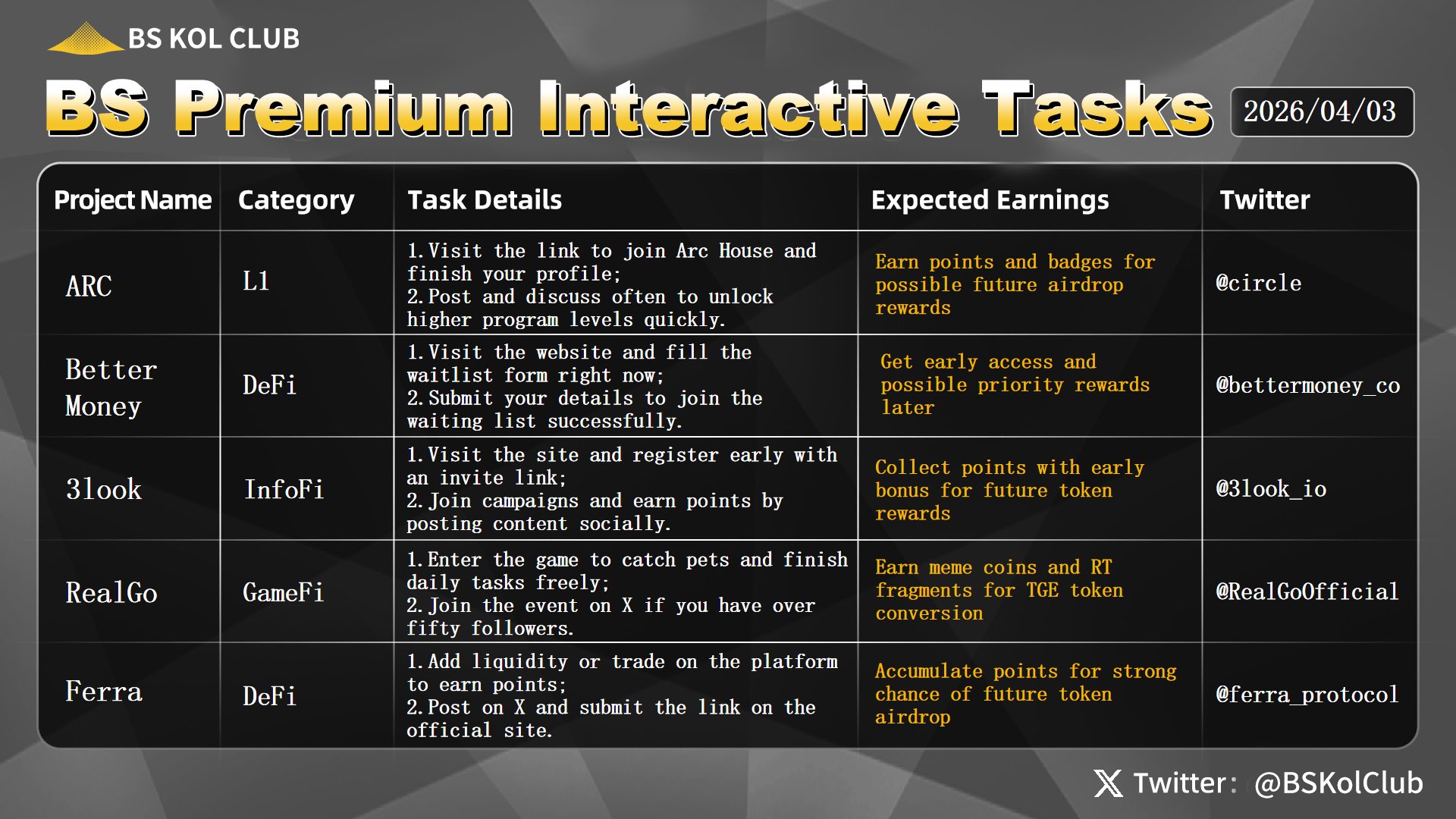 BS KOL CLUB

BS Premium Interactive Tasks

2026/04/03

| Project Name | Category | Task Details | Expected Earnings | Twitter |
|---|---|---|---|---|
| ARC | L1 | 1. Visit the link to join Arc House and finish your profile; 2. Post and discuss often to unlock higher program levels quickly. | Earn points and badges for possible future airdrop rewards | @circle |
| Better Money | DeFi | 1. Visit the website and fill the waitlist form right now; 2. Submit your details to join the waiting list successfully. | Get early access and possible priority rewards later | @bettermoney_co |
| 3look | InfoFi | 1. Visit the site and register early with an invite link; 2. Join campaigns and earn points by posting content socially. | Collect points with early bonus for future token rewards | @3look_io |
| RealGo | GameFi | 1. Enter the game to catch pets and finish daily tasks freely; 2. Join the event on X if you have over fifty followers. | Earn meme coins and RT fragments for TGE token conversion | @RealGoOfficial |
| Ferra | DeFi | 1. Add liquidity or trade on the platform to earn points; 2. Post on X and submit the link on the official site. | Accumulate points for strong chance of future token airdrop | @ferra_protocol |

Twitter: @BSKolClub